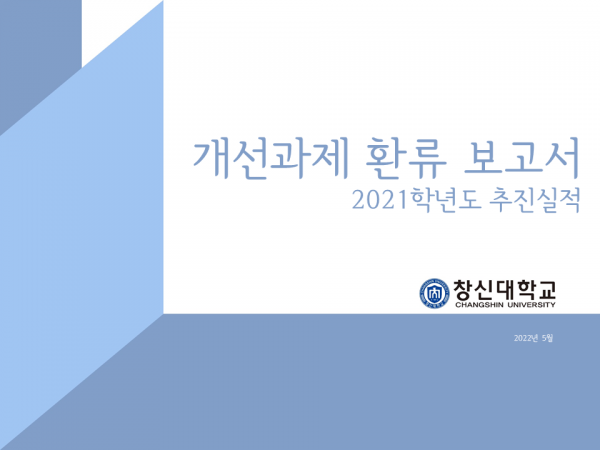 개선과제 환류 보고서
2021학년도 추진실적

창신대학교
CHANGSHIN UNIVERSITY

2022년 5월